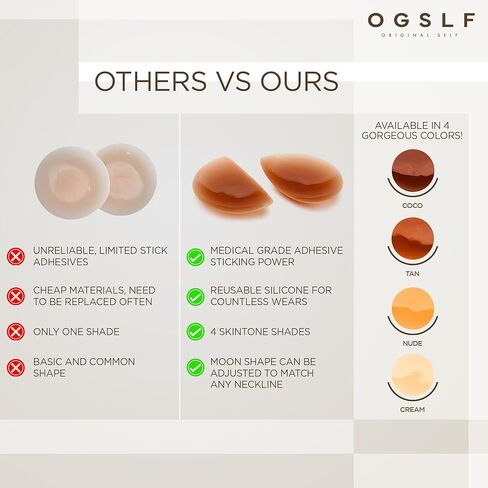 OGSLF
ORIGINAL SELF

OTHERS VS OURS

UNRELIABLE, LIMITED STICK ADHESIVES

CHEAP MATERIALS, NEED TO BE REPLACED OFTEN

ONLY ONE SHADE

BASIC AND COMMON SHAPE

MEDICAL GRADE ADHESIVE STICKING POWER

REUSABLE SILICONE FOR COUNTLESS WEARS

4 SKINTONE SHADES

MOON SHAPE CAN BE ADJUSTED TO MATCH ANY NECKLINE

AVAILABLE IN 4 GORGEOUS COLORS!

COCO

TAN

NUDE

CREAM